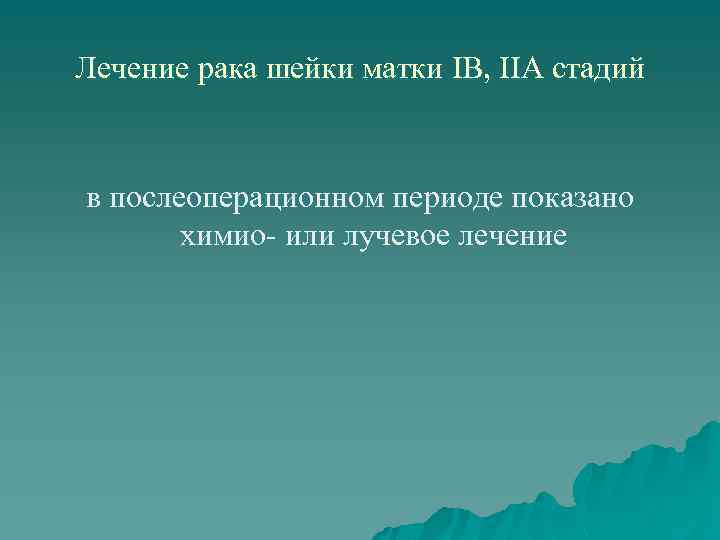 Лечение рака шейки матки IB, IIA стадий

в послеоперационном периоде показано химио- или лучевое лечение